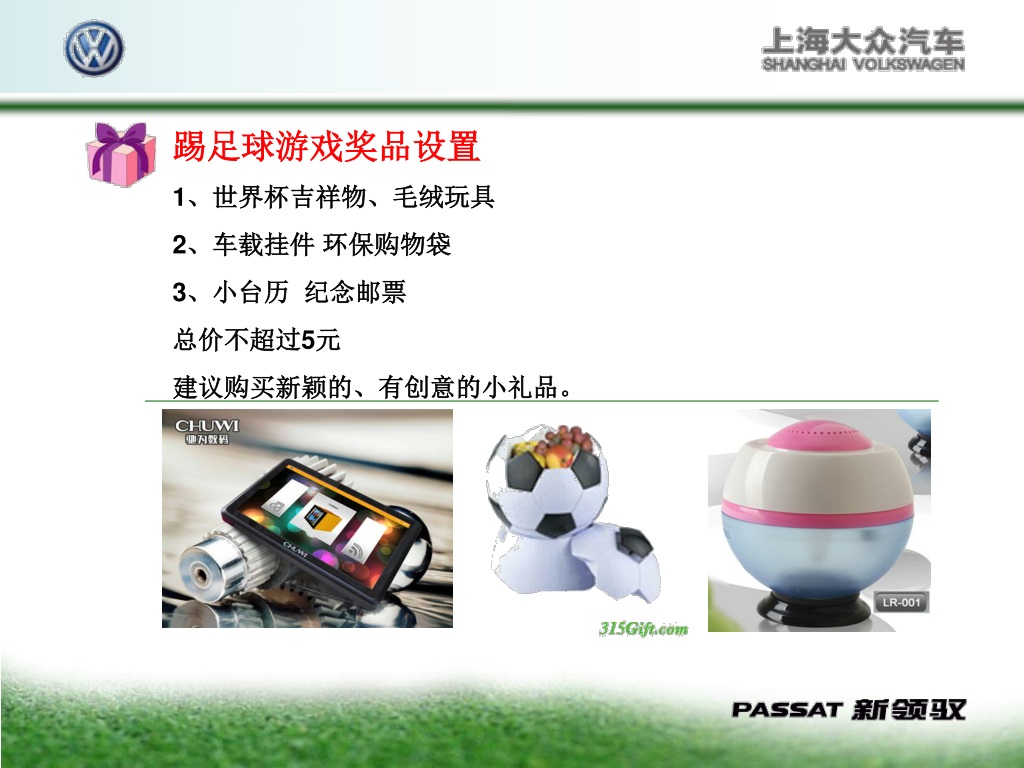 上海大众汽车
SHANGHAI VOLKSWAGEN

踢足球游戏奖品设置

1、世界杯吉祥物、毛绒玩具

2、车载挂件 环保购物袋

3、小台历 纪念邮票

总价不超过5元

建议购买新颖的、有创意的小礼品。

CHUWI
驰为数码

CHUWI

315Gift.com

LR-001

PASSAT 新领驭